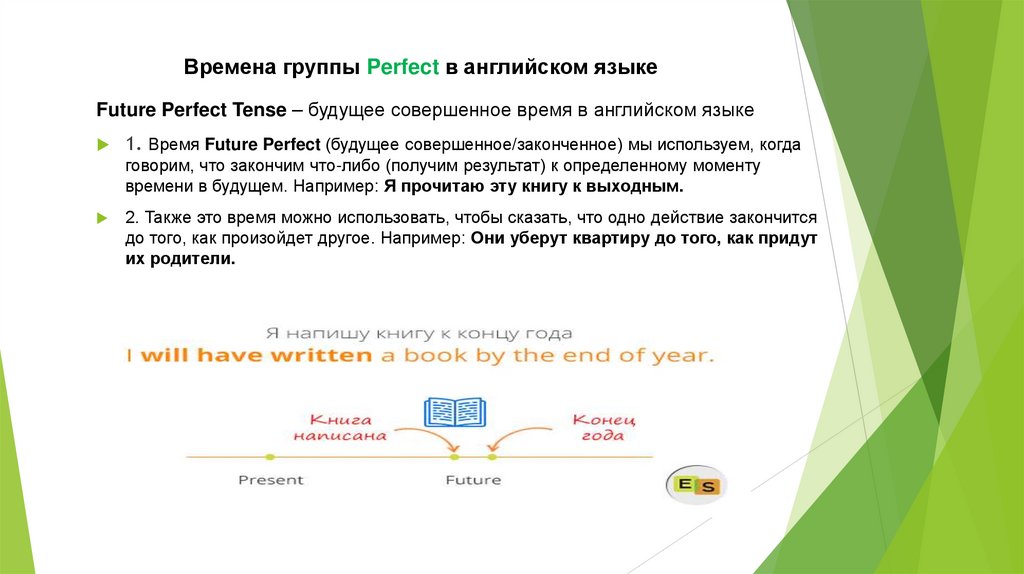 Времена группы Perfect в английском языке

Future Perfect Tense – будущее совершенное время в английском языке

1. Время Future Perfect (будущее совершенное/законченное) мы используем, когда говорим, что закончим что-либо (получим результат) к определенному моменту времени в будущем. Например: Я прочитаю эту книгу к выходным.

2. Также это время можно использовать, чтобы сказать, что одно действие закончится до того, как произойдет другое. Например: Они уберут квартиру до того, как придут их родители.

Я напишу книгу к концу года

I will have written a book by the end of year.

Книга написана

Конец года

Present

Future

ES